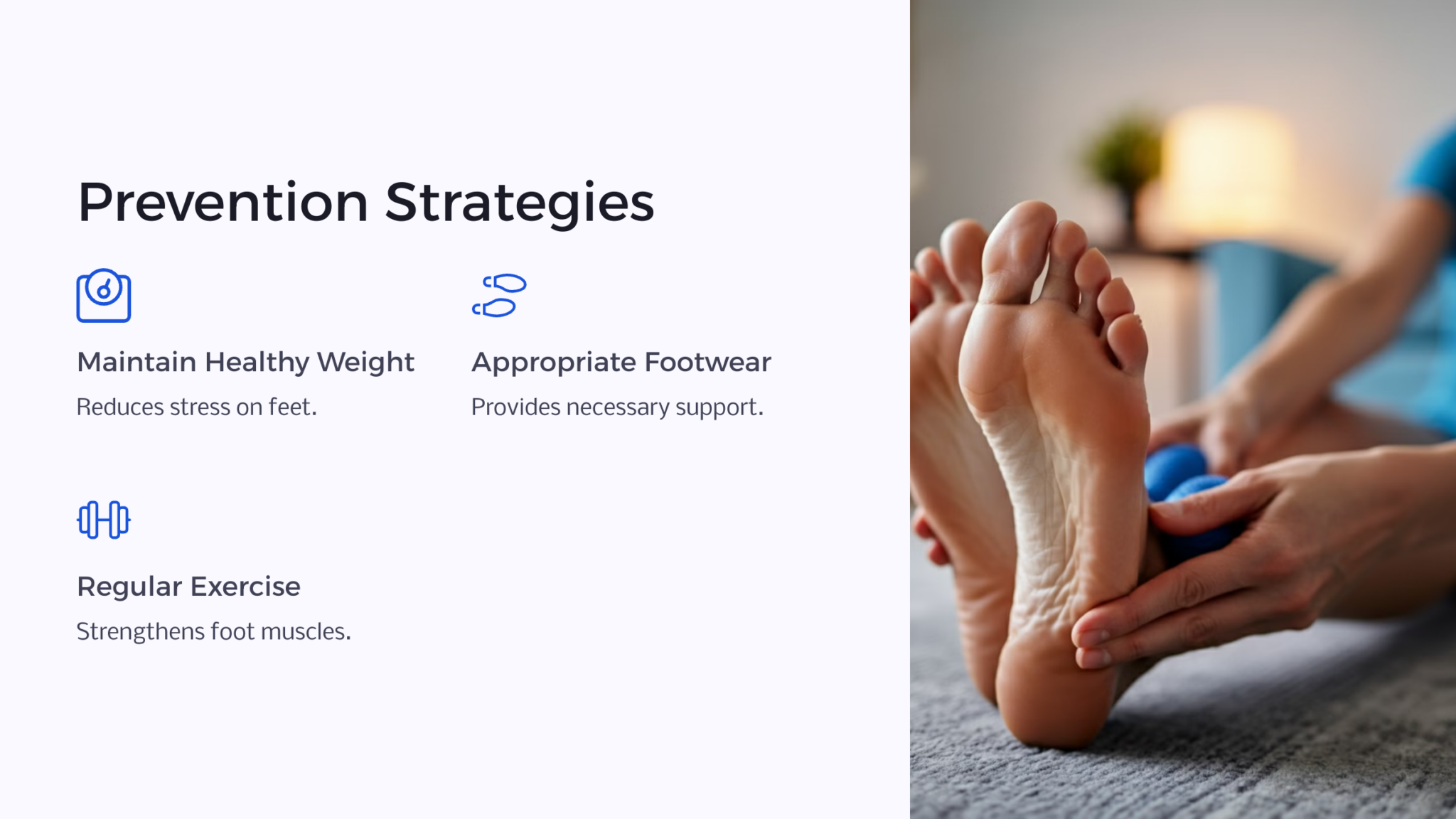 Prevention Strategies

Maintain Healthy Weight

Reduces stress on feet.

Appropriate Footwear

Provides necessary support.

Regular Exercise

Strengthens foot muscles.